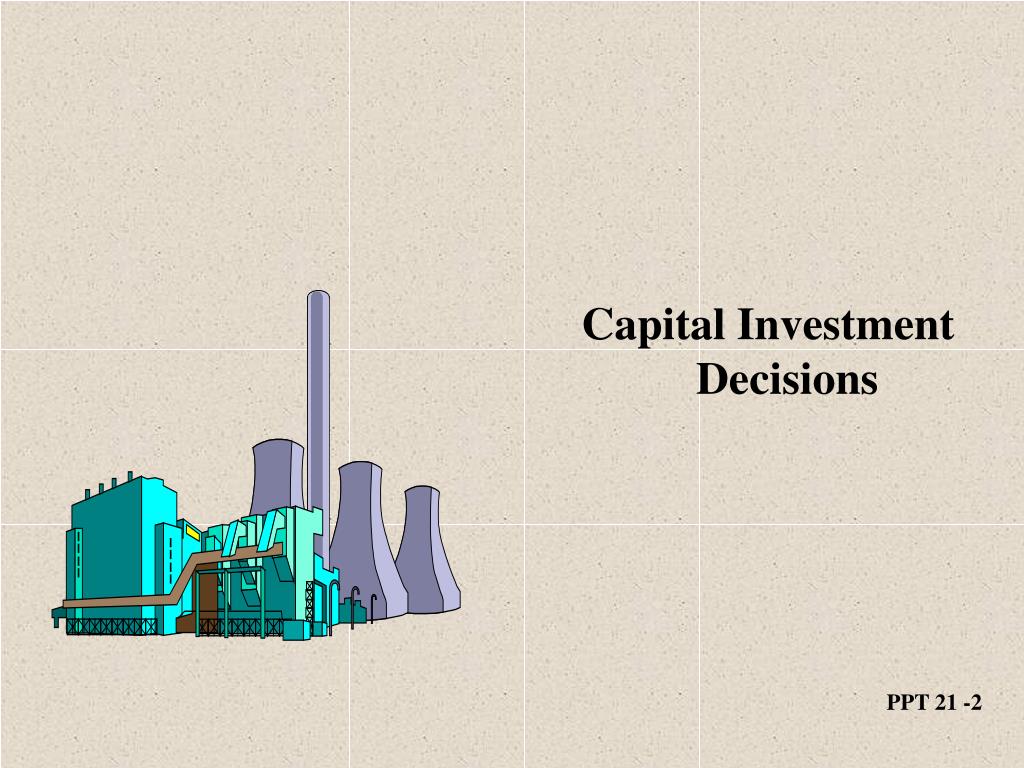 Capital Investment Decisions

PPT 21 -2